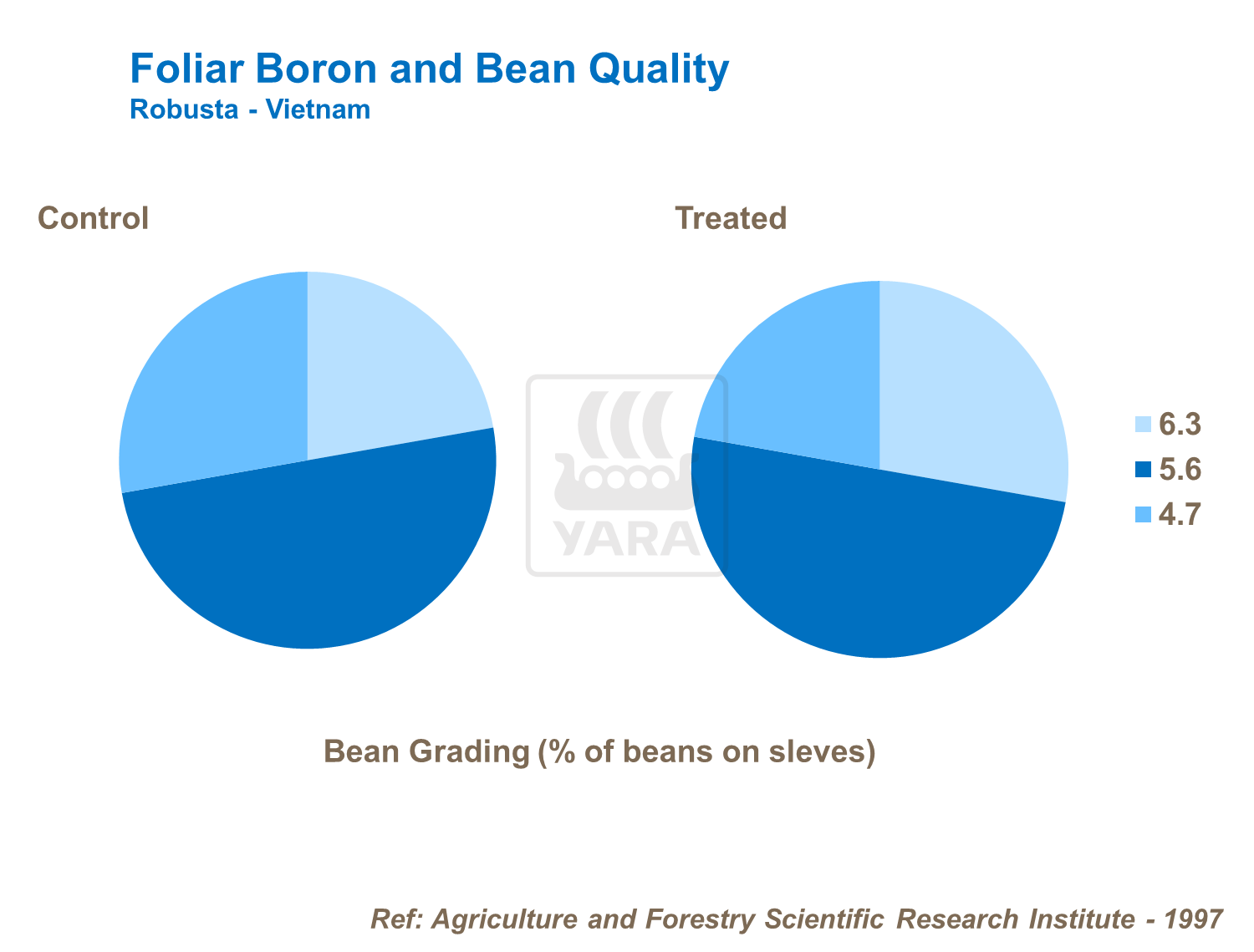 Foliar Boron and Bean Quality
Robusta - Vietnam

Control

Treated

YARA

6.3
5.6
4.7

Bean Grading (% of beans on sleves)

Ref: Agriculture and Forestry Scientific Research Institute - 1997